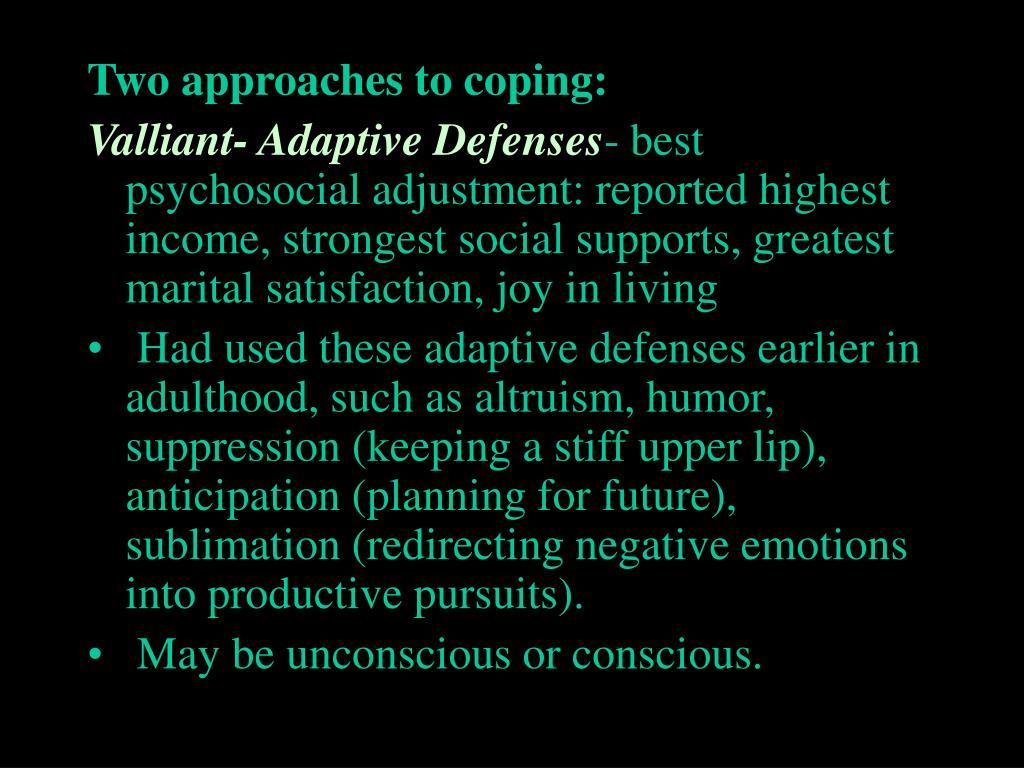 Two approaches to coping:

Valliant- Adaptive Defenses- best psychosocial adjustment: reported highest income, strongest social supports, greatest marital satisfaction, joy in living

• Had used these adaptive defenses earlier in adulthood, such as altruism, humor, suppression (keeping a stiff upper lip), anticipation (planning for future), sublimation (redirecting negative emotions into productive pursuits).

• May be unconscious or conscious.